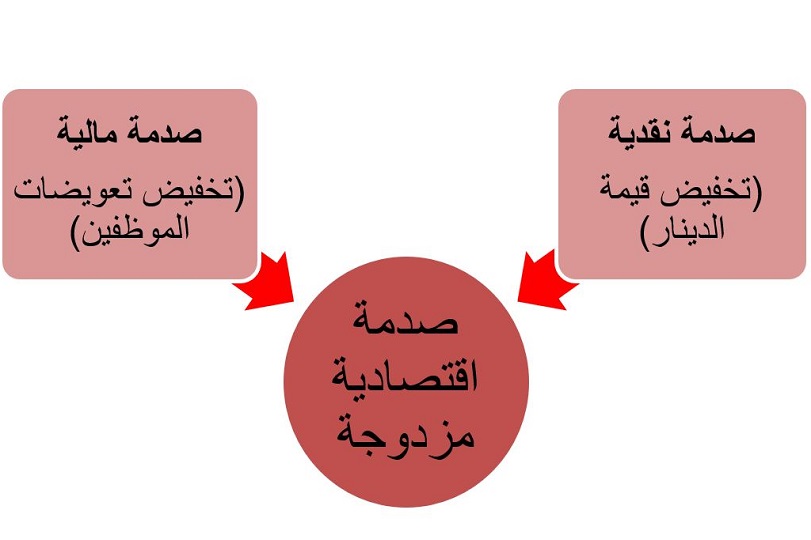 صدمة نقدية

(تخفيض قيمة الدينار)

صدمة مالية

(تخفيض تعويضات الموظفين)

صدمة اقتصادية مزدوجة